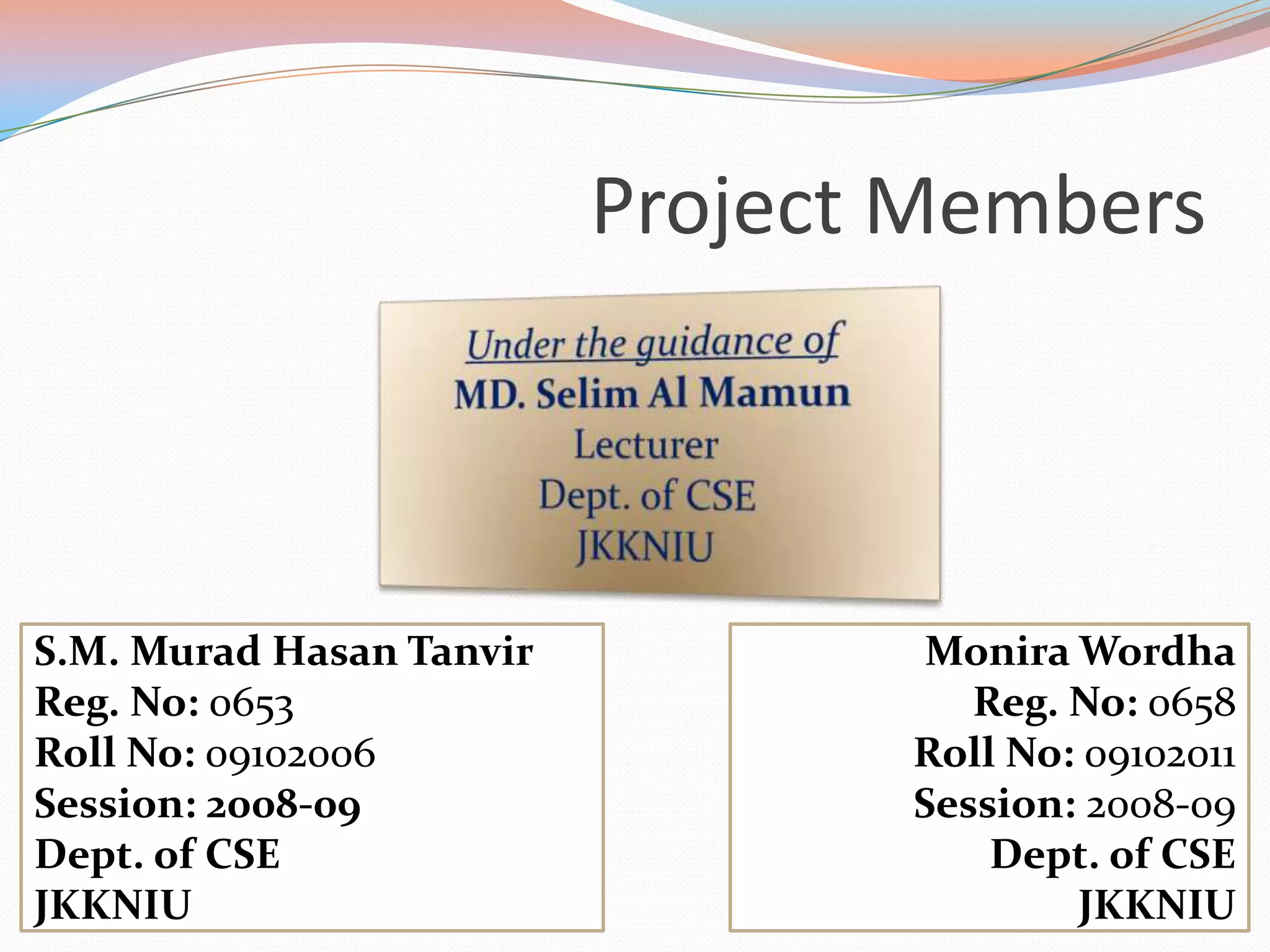 Project Members

Under the guidance of
MD. Selim Al Mamun
Lecturer
Dept. of CSE
JKKNIU

S.M. Murad Hasan Tanvir
Reg. No: 0653
Roll No: 09102006
Session: 2008-09
Dept. of CSE
JKKNIU

Monira Wordha
Reg. No: 0658
Roll No: 09102011
Session: 2008-09
Dept. of CSE
JKKNIU